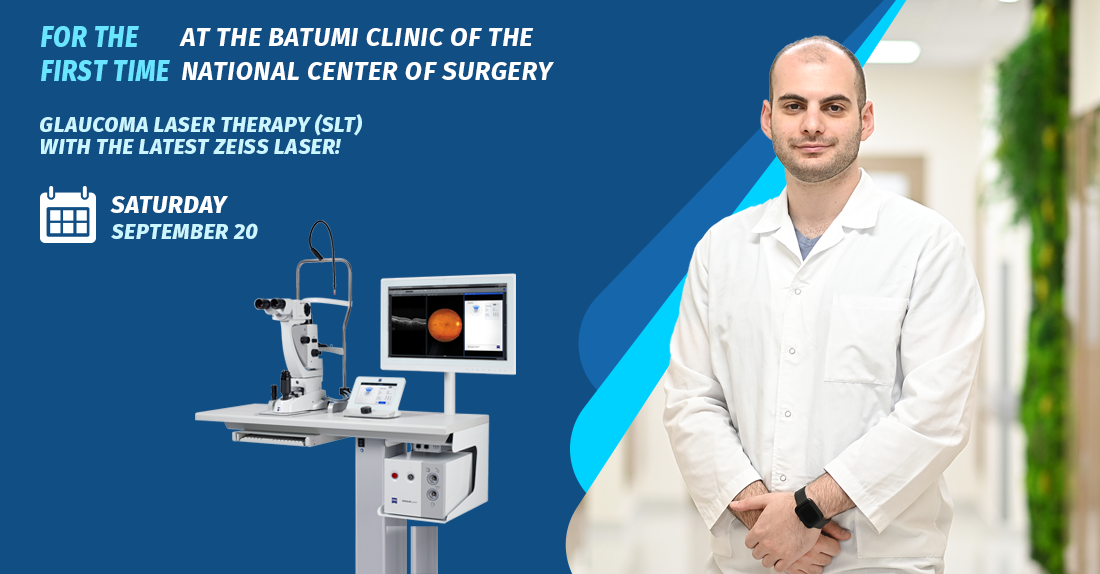 FOR THE FIRST TIME

AT THE BATUMI CLINIC OF THE NATIONAL CENTER OF SURGERY

GLAUCOMA LASER THERAPY (SLT) WITH THE LATEST ZEISS LASER!

SATURDAY
SEPTEMBER 20